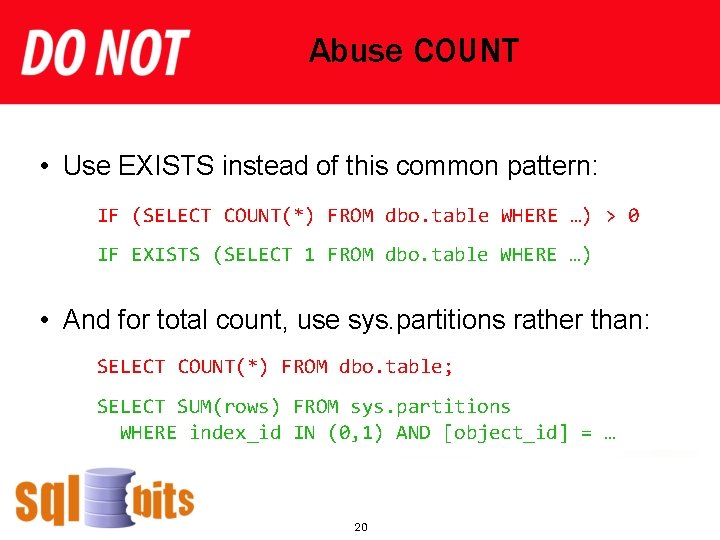 DO NOT

Abuse COUNT

• Use EXISTS instead of this common pattern:

IF (SELECT COUNT(*) FROM dbo.table WHERE …) > 0

IF EXISTS (SELECT 1 FROM dbo.table WHERE …)

• And for total count, use sys.partitions rather than:

SELECT COUNT(*) FROM dbo.table;

SELECT SUM(rows) FROM sys.partitions
WHERE index_id IN (0,1) AND [object_id] = …

sql bits

20